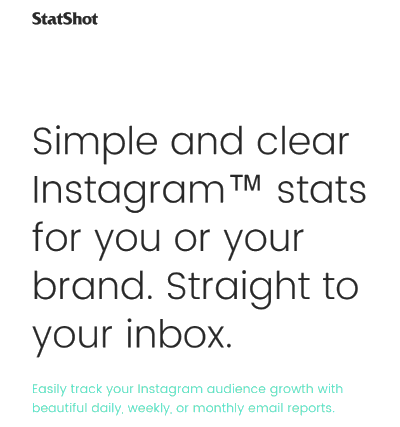 StatShot

Simple and clear Instagram™ stats for you or your brand. Straight to your inbox.

Easily track your Instagram audience growth with beautiful daily, weekly, or monthly email reports.